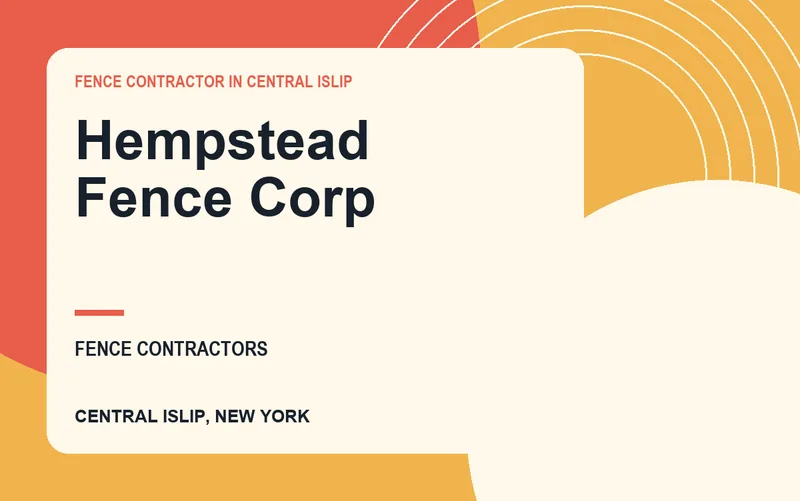 FENCE CONTRACTOR IN CENTRAL ISLIP

Hempstead Fence Corp

FENCE CONTRACTORS

CENTRAL ISLIP, NEW YORK